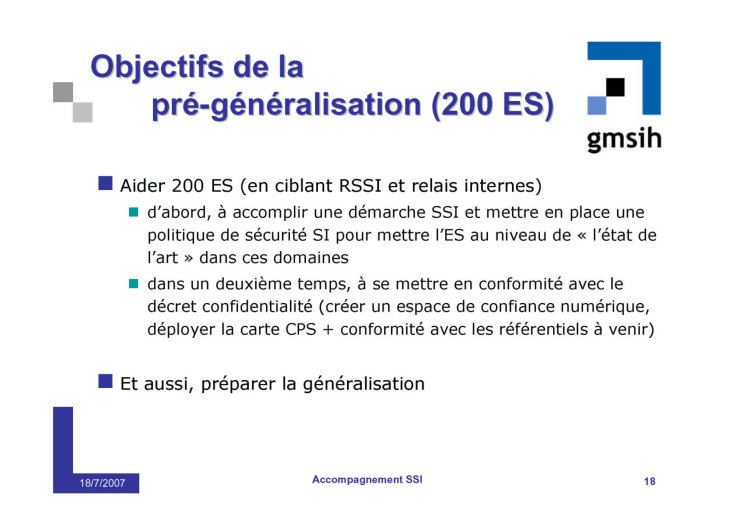 Objectifs de la
pré-généralisation (200 ES)

gmsih

Aider 200 ES (en ciblant RSSI et relais internes)

d'abord, à accomplir une démarche SSI et mettre en place une politique de sécurité SI pour mettre l'ES au niveau de « l'état de l'art » dans ces domaines

dans un deuxième temps, à se mettre en conformité avec le décret confidentialité (créer un espace de confiance numérique, déployer la carte CPS + conformité avec les référentiels à venir)

Et aussi, préparer la généralisation

18/7/2007

Accompagnement SSI

18